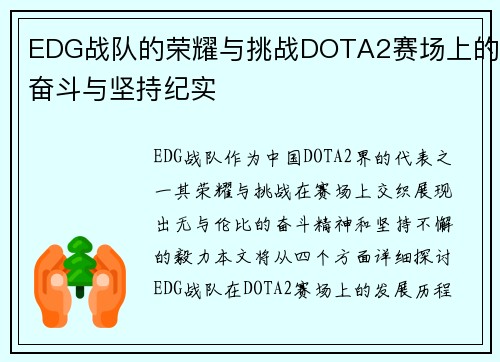 EDG战队的荣耀与挑战DOTA2赛场上的奋斗与坚持纪实

EDG战队作为中国DOTA2界的代表之一其荣耀与挑战在赛场上交织展现出无与伦比的奋斗精神和坚持不懈的毅力本文将从四个方面详细探讨EDG战队在DOTA2赛场上的发展历程